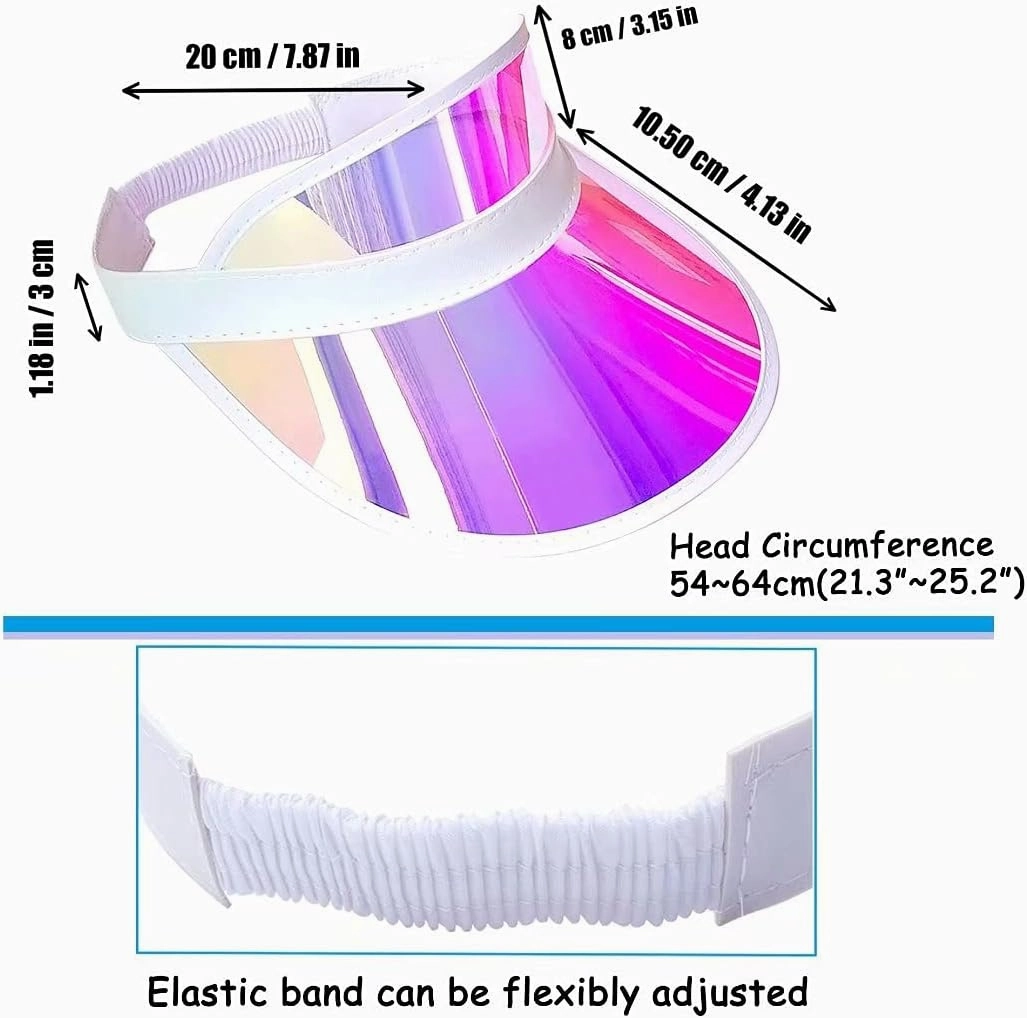 20 cm / 7.87 in

8 cm / 3.15 in

10.50 cm / 4.13 in

1.18 in / 3 cm

Head Circumference
54~64cm(21.3"~25.2")

Elastic band can be flexibly adjusted